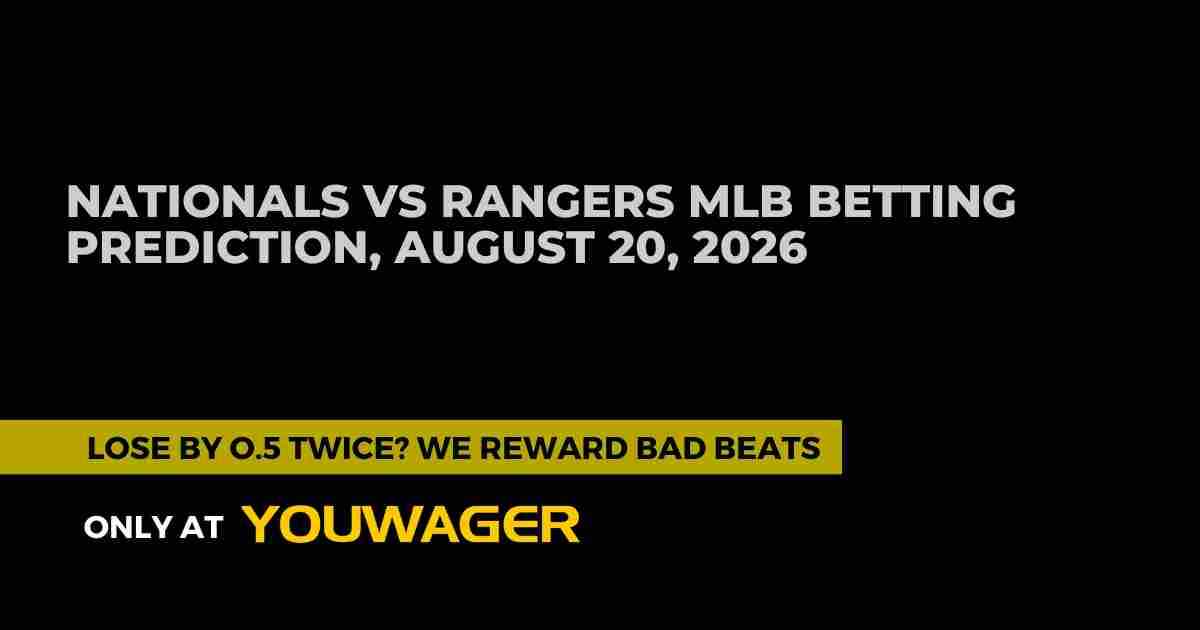 NATIONALS VS RANGERS MLB BETTING PREDICTION, AUGUST 20, 2026

LOSE BY 0.5 TWICE? WE REWARD BAD BEATS

ONLY AT YOUWAGER